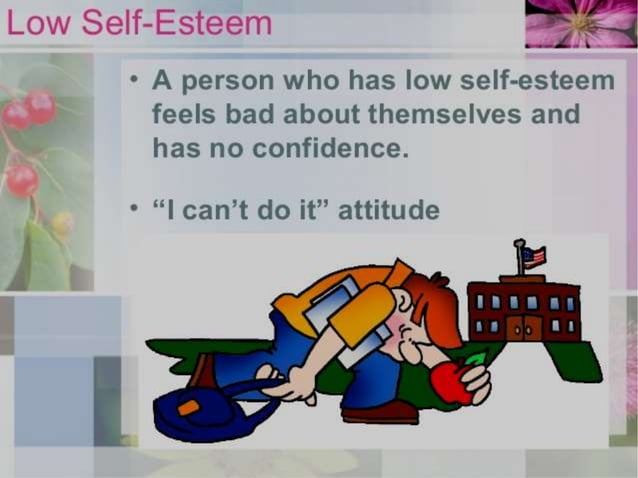 Low Self-Esteem

• A person who has low self-esteem feels bad about themselves and has no confidence.

• “I can’t do it” attitude